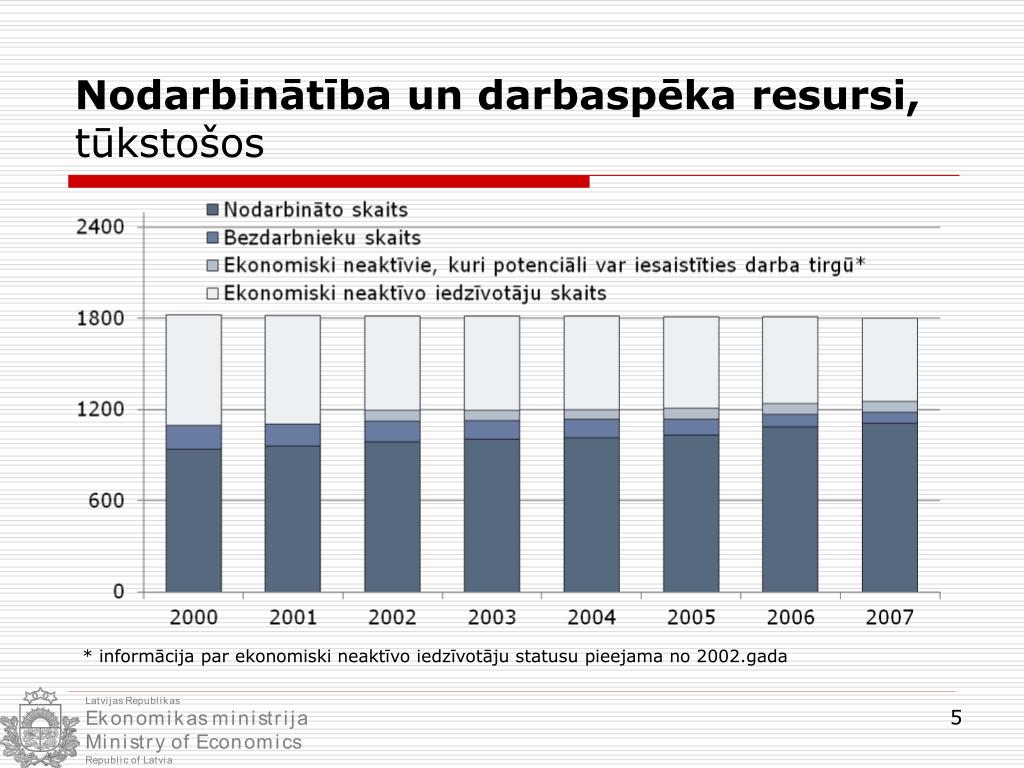 Nodarbinātība un darbaspēka resursi, tūkstošos

Nodarbināto skaits
Bezdarbnieku skaits
Ekonomiski neaktīvie, kuri potenciāli var iesaistīties darba tirgū*
Ekonomiski neaktīvo iedzīvotāju skaits

2400
1800
1200
600
0

2000 2001 2002 2003 2004 2005 2006 2007

* informācija par ekonomiski neaktīvo iedzīvotāju statusu pieejama no 2002.gada

Latvijas Republikas
Ekonomikas ministrija
Ministry of Economics
Republic of Latvia

5